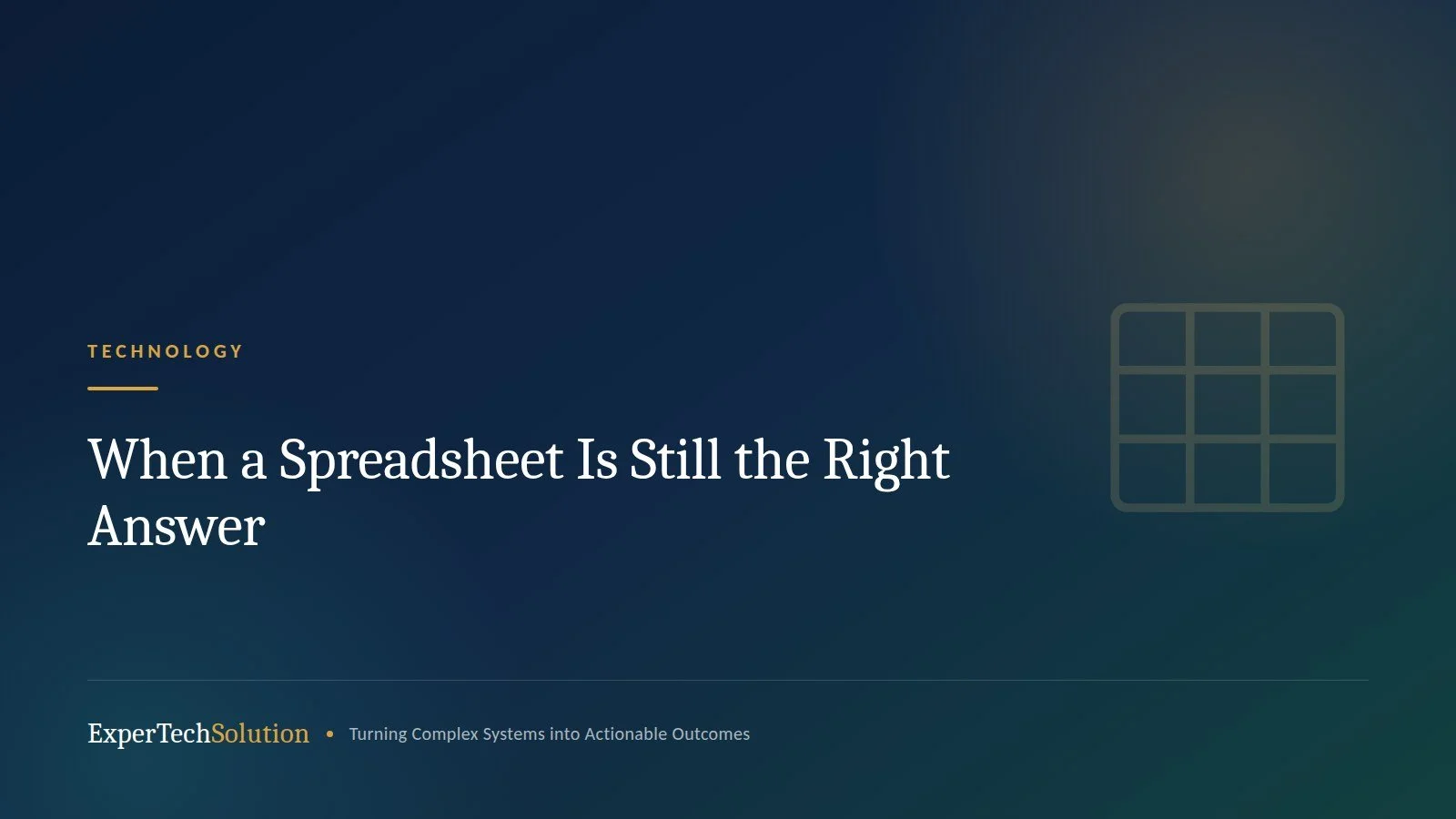 TECHNOLOGY

When a Spreadsheet Is Still the Right Answer

ExperTechSolution • Turning Complex Systems into Actionable Outcomes